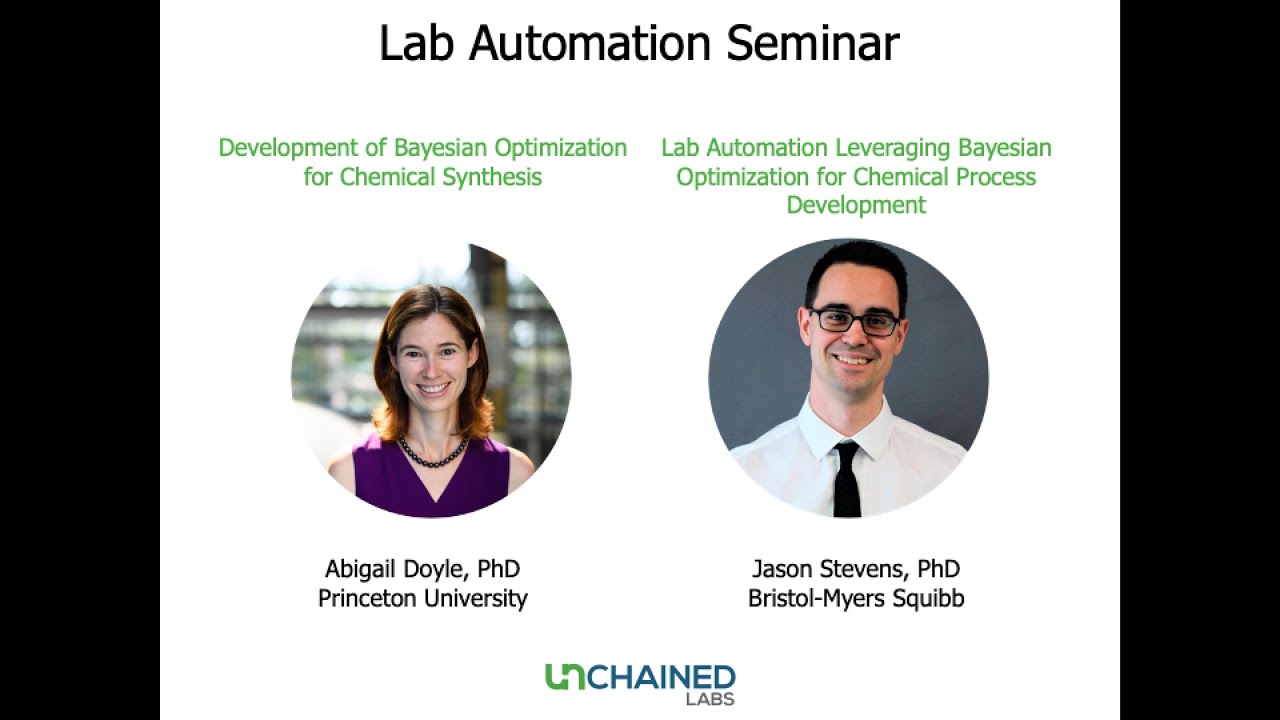 Lab Automation Seminar

Development of Bayesian Optimization for Chemical Synthesis

Abigail Doyle, PhD
Princeton University

Lab Automation Leveraging Bayesian Optimization for Chemical Process Development

Jason Stevens, PhD
Bristol-Myers Squibb

UNCHAINED LABS